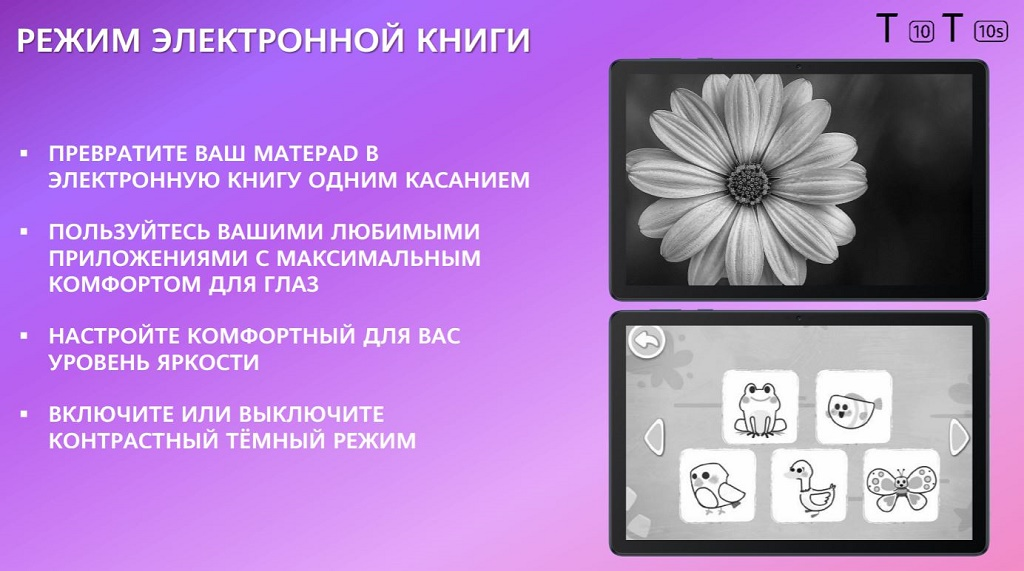 РЕЖИМ ЭЛЕКТРОННОЙ КНИГИ

T 10 T 10s

▪ ПРЕВРАТИТЕ ВАШ MATEPAD В ЭЛЕКТРОННУЮ КНИГУ ОДНИМ КАСАНИЕМ

▪ ПОЛЬЗУЙТЕСЬ ВАШИМИ ЛЮБИМЫМИ ПРИЛОЖЕНИЯМИ С МАКСИМАЛЬНЫМ КОМФОРТОМ ДЛЯ ГЛАЗ

▪ НАСТРОЙТЕ КОМФОРТНЫЙ ДЛЯ ВАС УРОВЕНЬ ЯРКОСТИ

▪ ВКЛЮЧИТЕ ИЛИ ВЫКЛЮЧИТЕ КОНТРАСТНЫЙ ТЁМНЫЙ РЕЖИМ